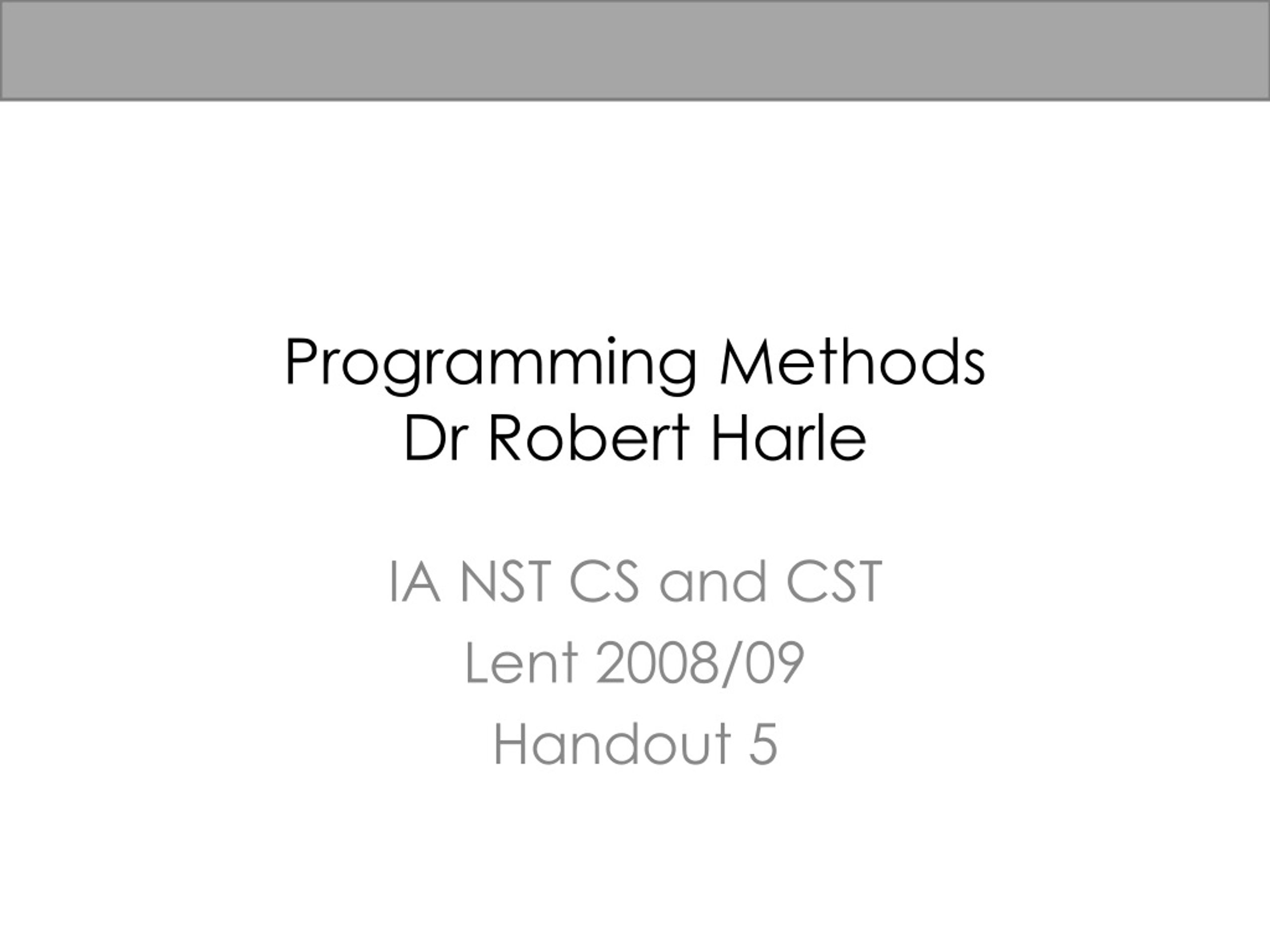 Programming Methods
Dr Robert Harle

IA NST CS and CST
Lent 2008/09
Handout 5